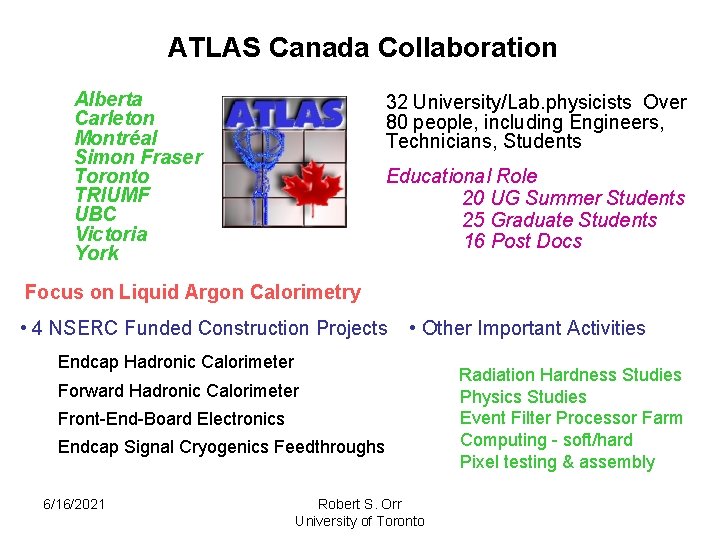 ATLAS Canada Collaboration

Alberta
Carleton
Montréal
Simon Fraser
Toronto
TRIUMF
UBC
Victoria
York

ATLAS

32 University/Lab.physicists Over 80 people, including Engineers, Technicians, Students

Educational Role
20 UG Summer Students
25 Graduate Students
16 Post Docs

Focus on Liquid Argon Calorimetry

• 4 NSERC Funded Construction Projects

Endcap Hadronic Calorimeter
Forward Hadronic Calorimeter
Front-End-Board Electronics
Endcap Signal Cryogenics Feedthroughs

• Other Important Activities

Radiation Hardness Studies
Physics Studies
Event Filter Processor Farm
Computing - soft/hard
Pixel testing & assembly

6/16/2021

Robert S. Orr
University of Toronto